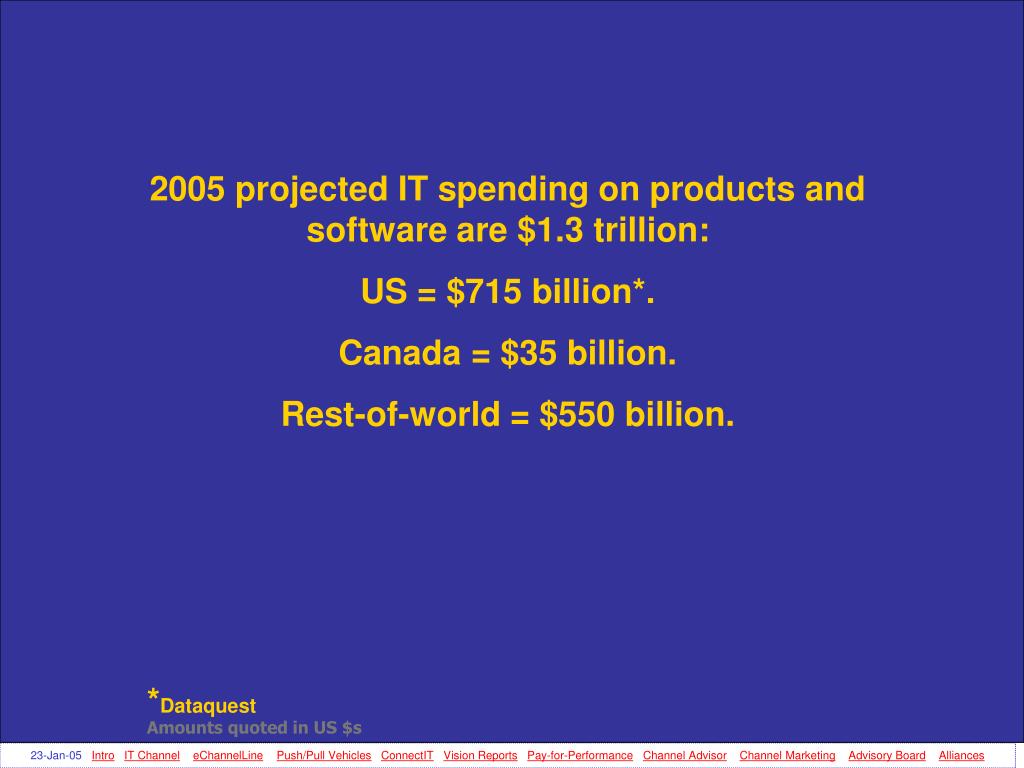 2005 projected IT spending on products and software are \$1.3 trillion:

US = \$715 billion*.

Canada = \$35 billion.

Rest-of-world = \$550 billion.

*Dataquest
Amounts quoted in US \$s

23-Jan-05 Intro IT Channel eChannelLine Push/Pull Vehicles ConnectIT Vision Reports Pay-for-Performance Channel Advisor Channel Marketing Advisory Board Alliances